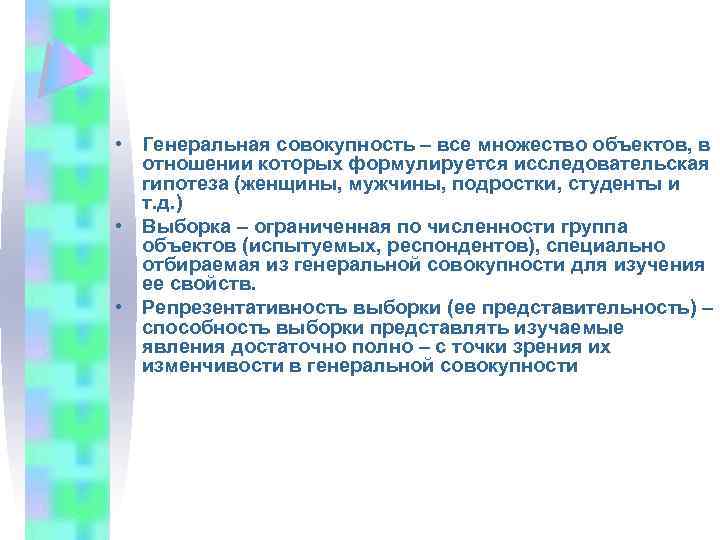 • Генеральная совокупность – все множество объектов, в отношении которых формулируется исследовательская гипотеза (женщины, мужчины, подростки, студенты и т.д.)
• Выборка – ограниченная по численности группа объектов (испытуемых, респондентов), специально отбираемая из генеральной совокупности для изучения ее свойств.
• Репрезентативность выборки (ее представительность) – способность выборки представлять изучаемые явления достаточно полно – с точки зрения их изменчивости в генеральной совокупности